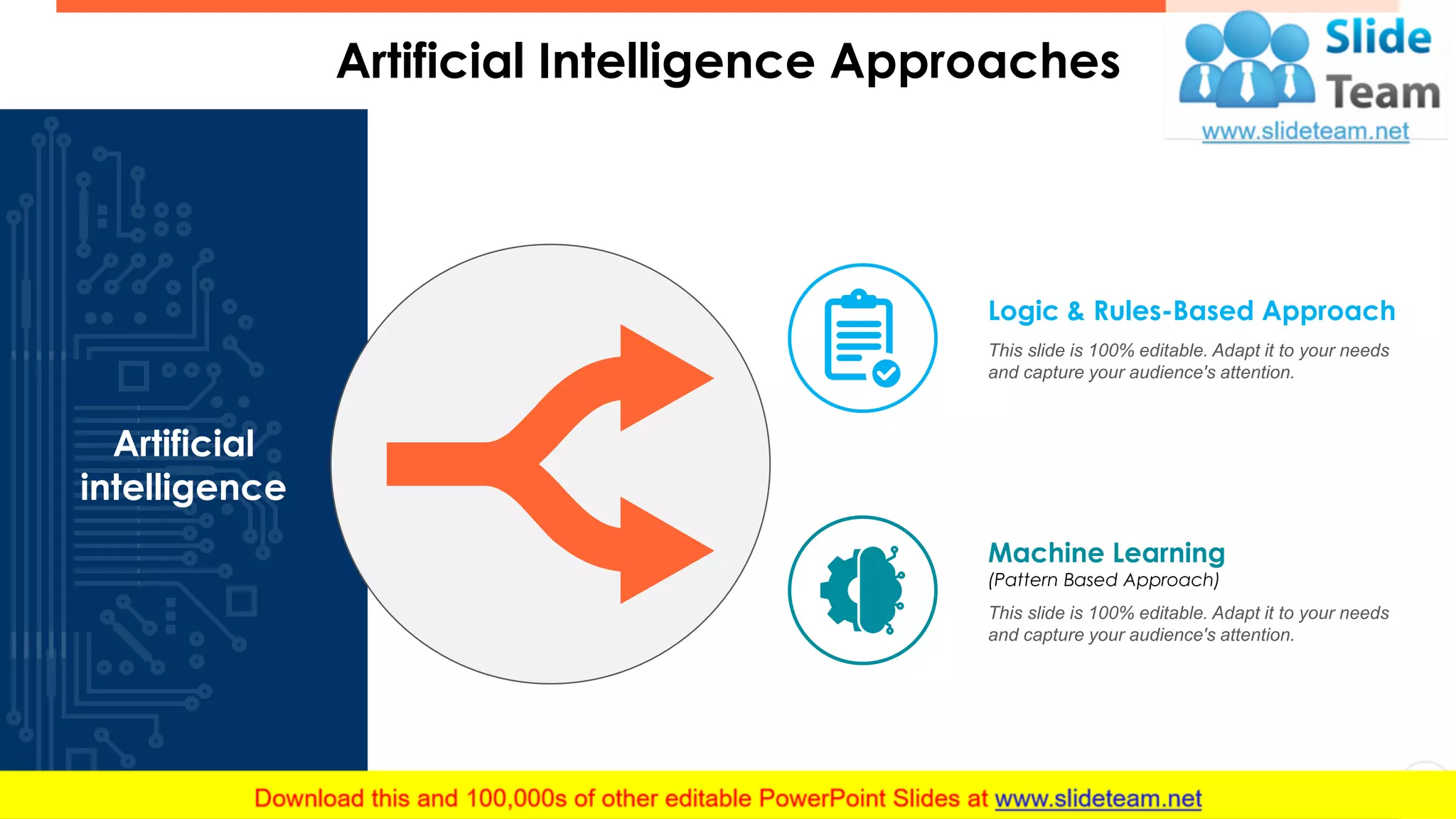 Artificial Intelligence Approaches

Slide Team
www.slideteam.net

Artificial intelligence

Logic & Rules-Based Approach

This slide is 100% editable. Adapt it to your needs and capture your audience's attention.

Machine Learning
(Pattern Based Approach)

This slide is 100% editable. Adapt it to your needs and capture your audience's attention.

Download this and 100,000s of other editable PowerPoint Slides at www.slideteam.net